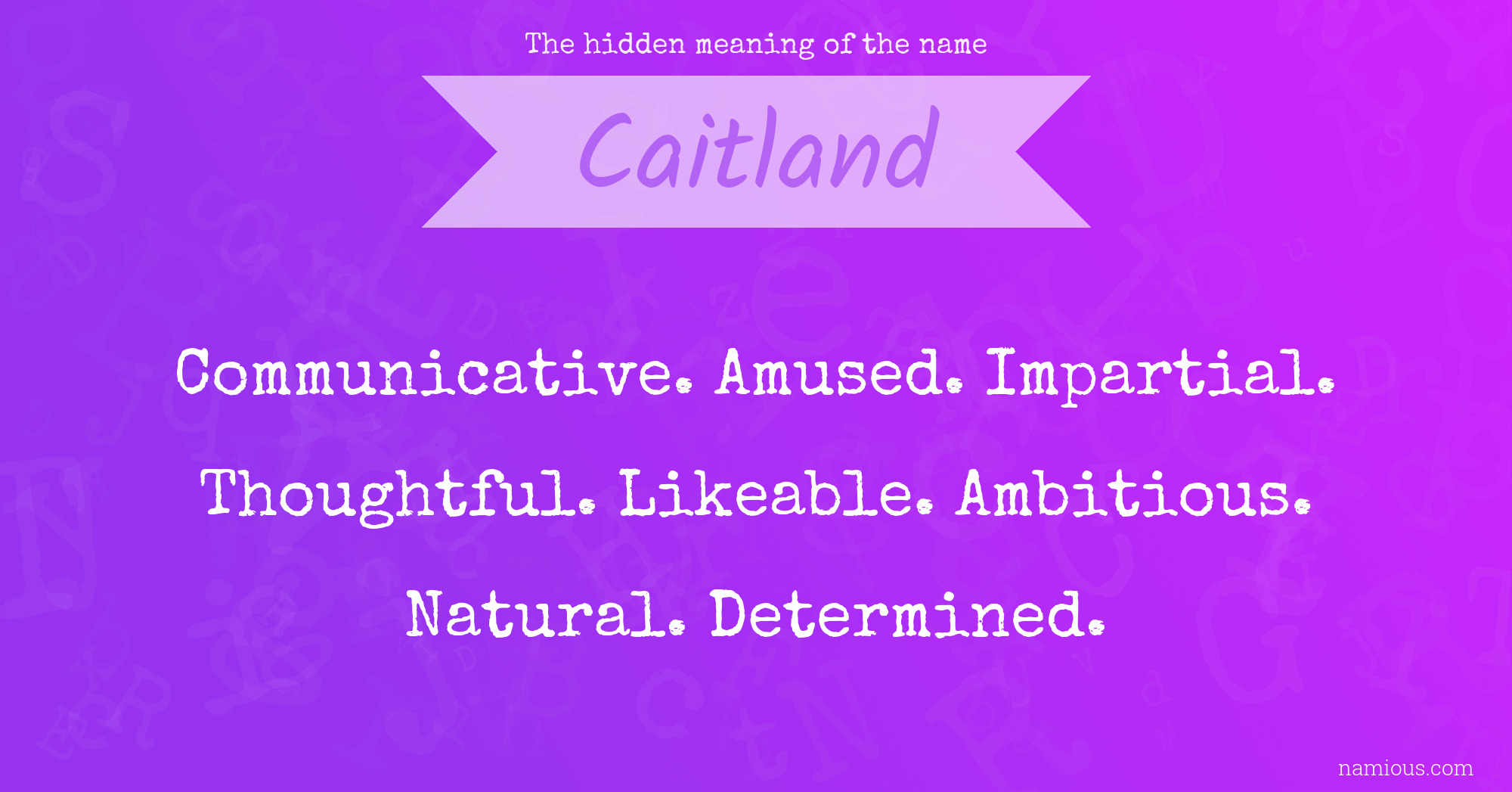 The hidden meaning of the name

Caitland

Communicative. Amused. Impartial. Thoughtful. Likeable. Ambitious. Natural. Determined.

namious.com